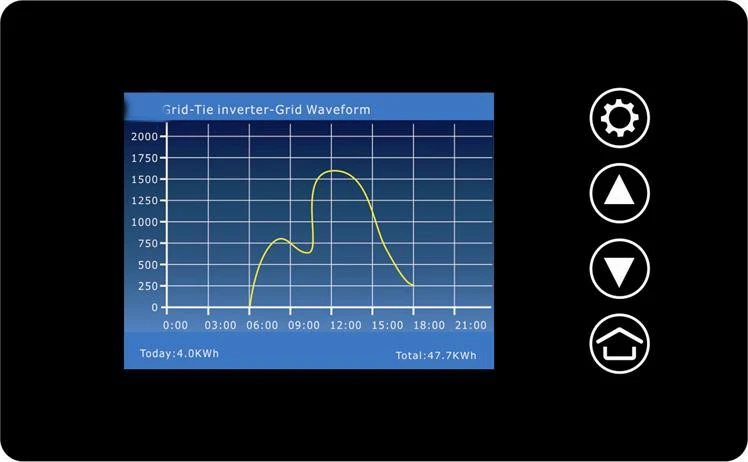 Grid-Tie inverter-Grid Waveform

2000
1750
1500
1250
1000
750
500
250
0

0:00 03:00 06:00 09:00 12:00 15:00 18:00 21:00

Today:4.0KWh

Total:47.7KWh